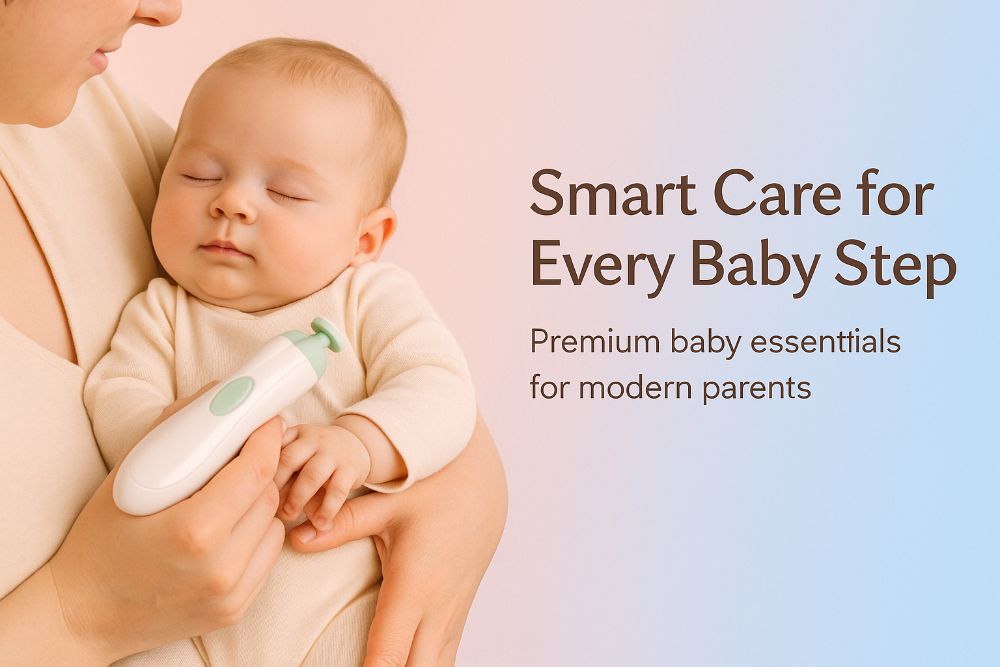 Smart Care for Every Baby Step

Premium baby essentials for modern parents